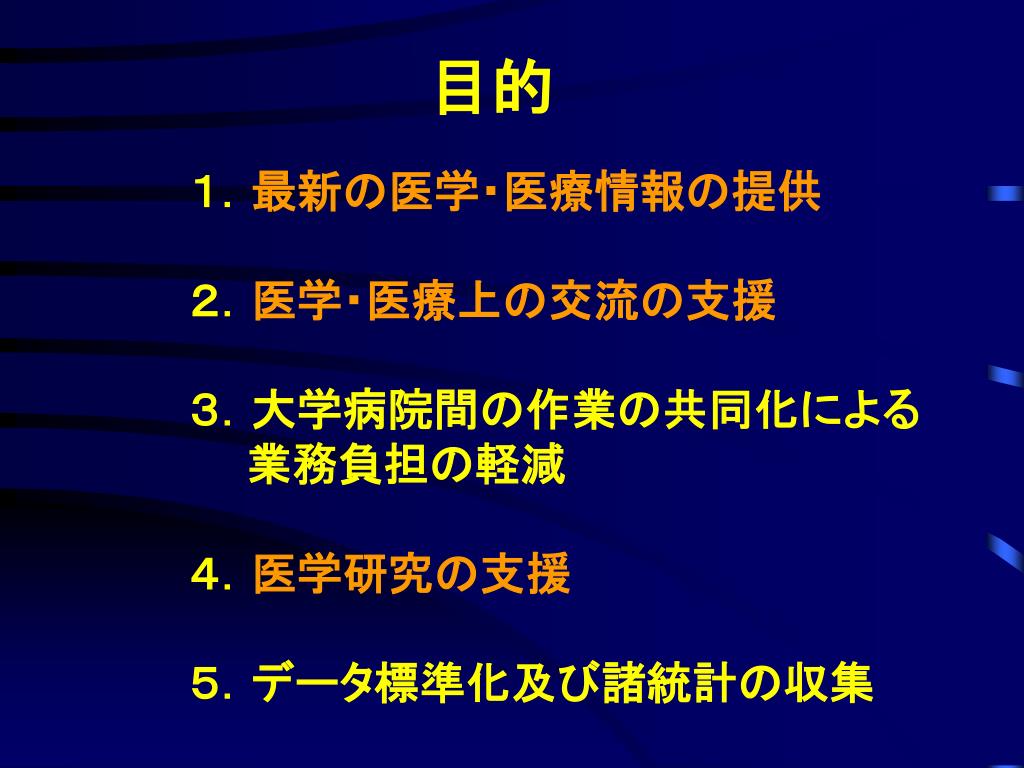 目的

１. 最新の医学･医療情報の提供

２. 医学･医療上の交流の支援

３. 大学病院間の作業の共同化による業務負担の軽減

４. 医学研究の支援

５. データ標準化及び諸統計の収集